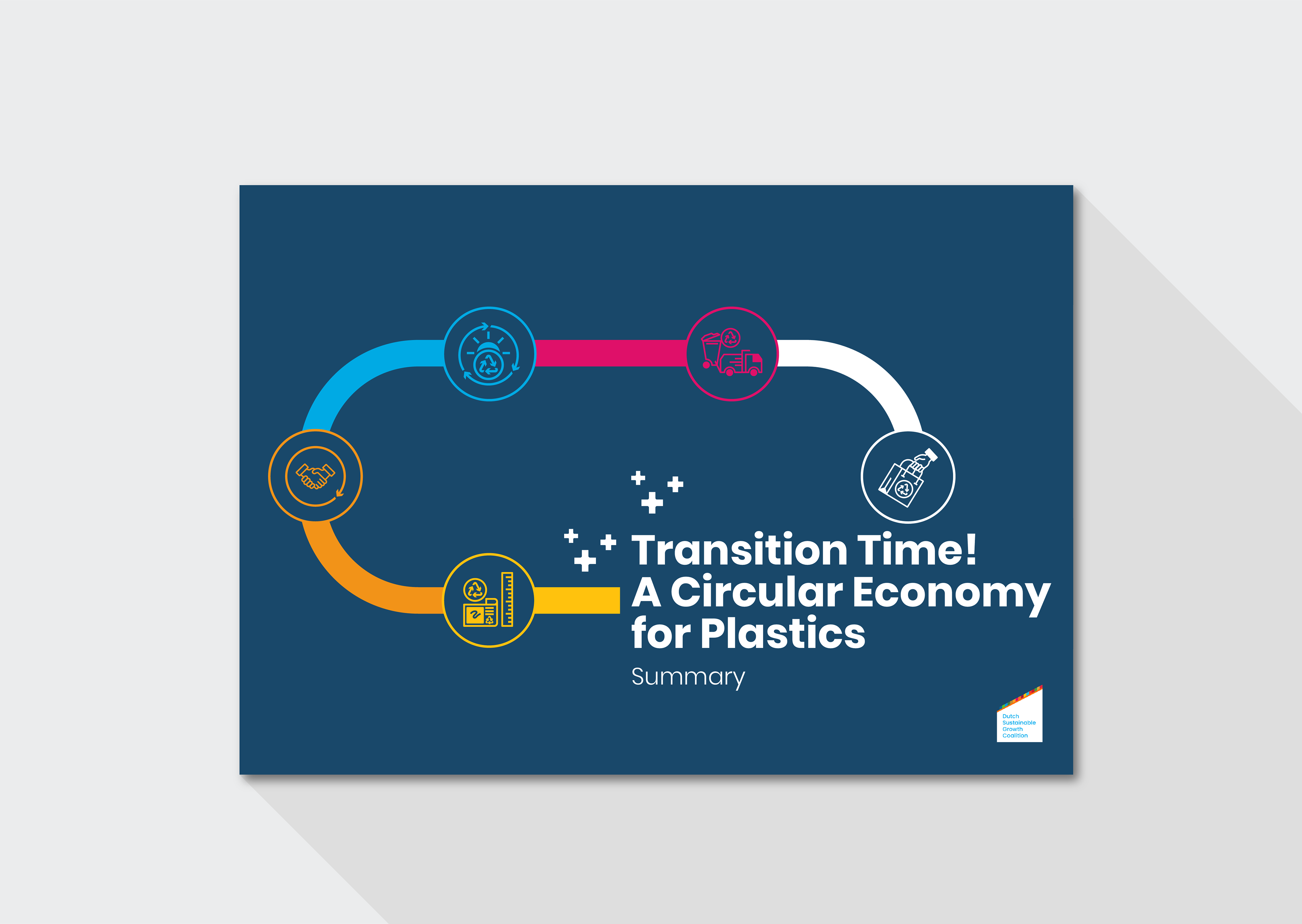 Transition Time!
A Circular Economy for Plastics

Summary

Dutch Sustainable Growth Coalition